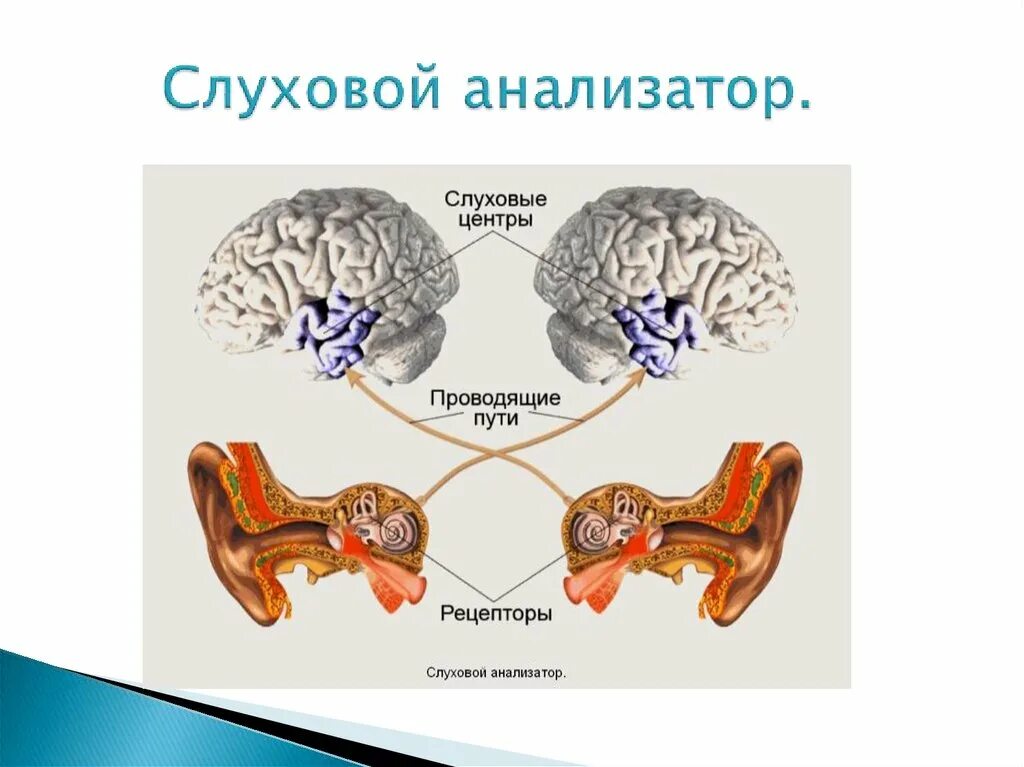 Слуховой анализатор.

Слуховые центры

Проводящие пути

Рецепторы

Слуховой анализатор.